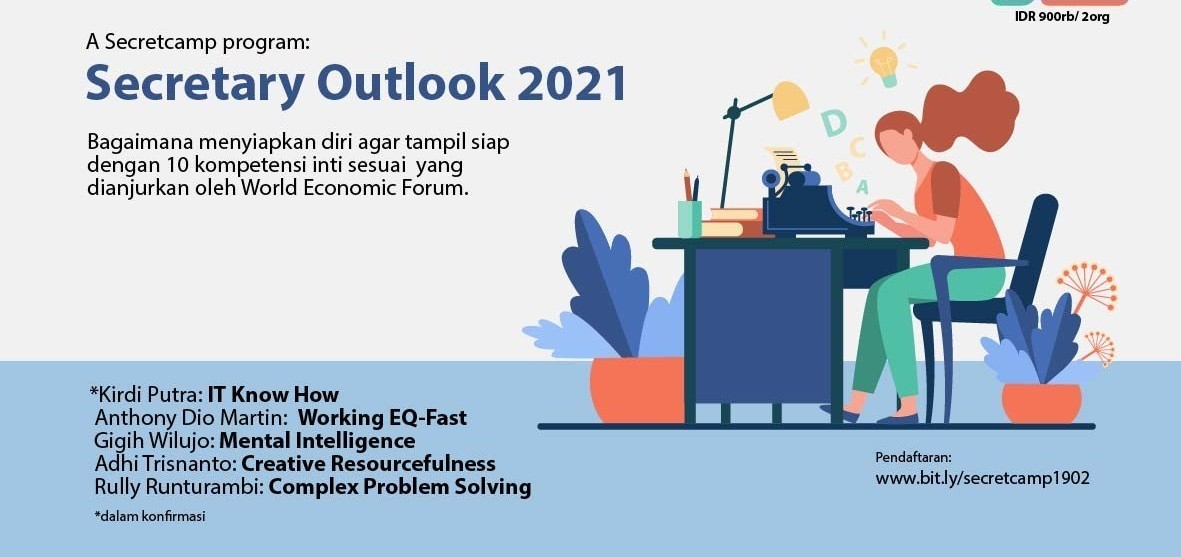 IDR 900rb/ 2org

A Secretcamp program:

Secretary Outlook 2021

Bagaimana menyiapkan diri agar tampil siap dengan 10 kompetensi inti sesuai yang dianjurkan oleh World Economic Forum.

D
C
B
A

*Kirdi Putra: IT Know How
Anthony Dio Martin: Working EQ-Fast
Gigih Wilujo: Mental Intelligence
Adhi Trisnanto: Creative Resourcefulness
Rully Runturambi: Complex Problem Solving

*dalam konfirmasi

Pendaftaran:
www.bit.ly/secretcamp1902